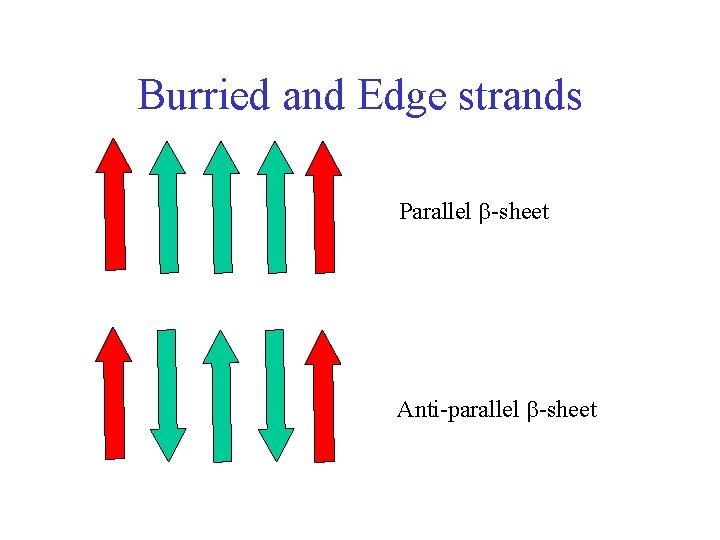 Burried and Edge strands

Parallel β-sheet

Anti-parallel β-sheet